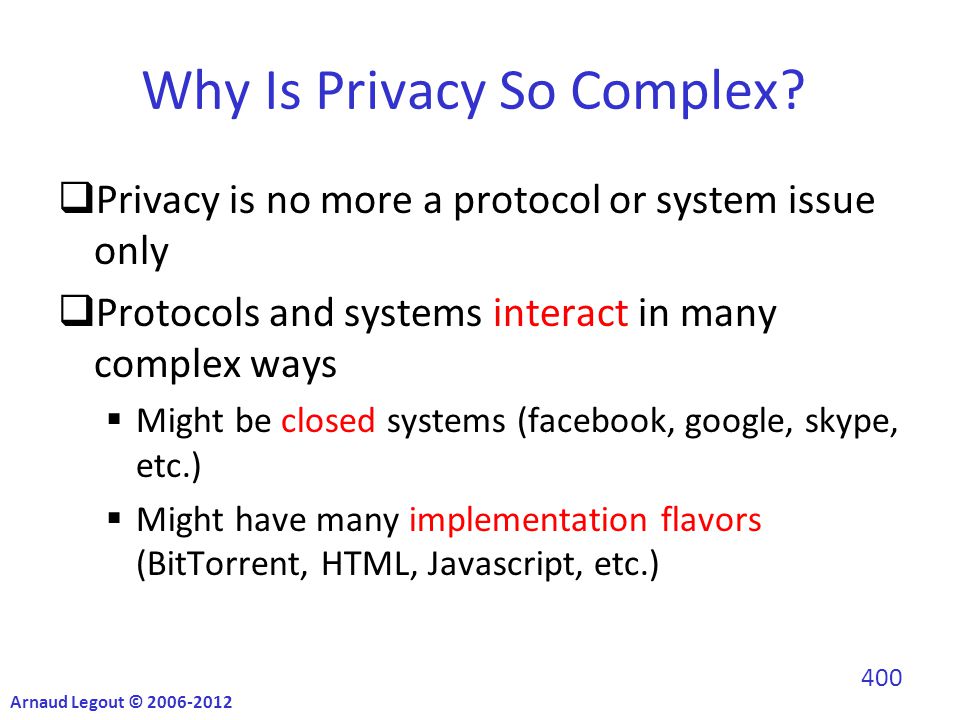 Why Is Privacy So Complex?

❑Privacy is no more a protocol or system issue only

❑Protocols and systems interact in many complex ways

▪ Might be closed systems (facebook, google, skype, etc.)

▪ Might have many implementation flavors (BitTorrent, HTML, Javascript, etc.)

400

Arnaud Legout © 2006-2012